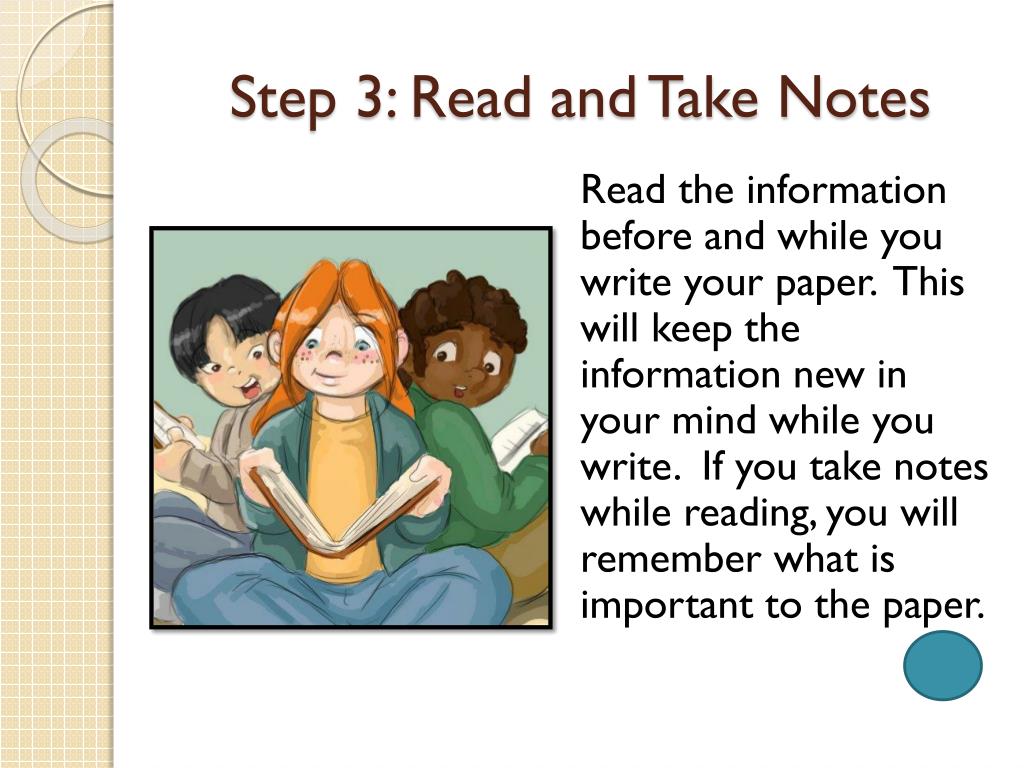 Step 3: Read and Take Notes

Read the information before and while you write your paper. This will keep the information new in your mind while you write. If you take notes while reading, you will remember what is important to the paper.